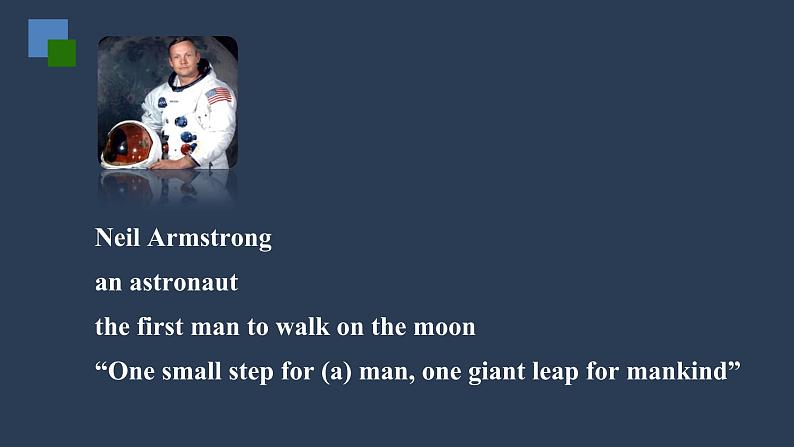 Neil Armstrong

an astronaut

the first man to walk on the moon

“One small step for (a) man, one giant leap for mankind”